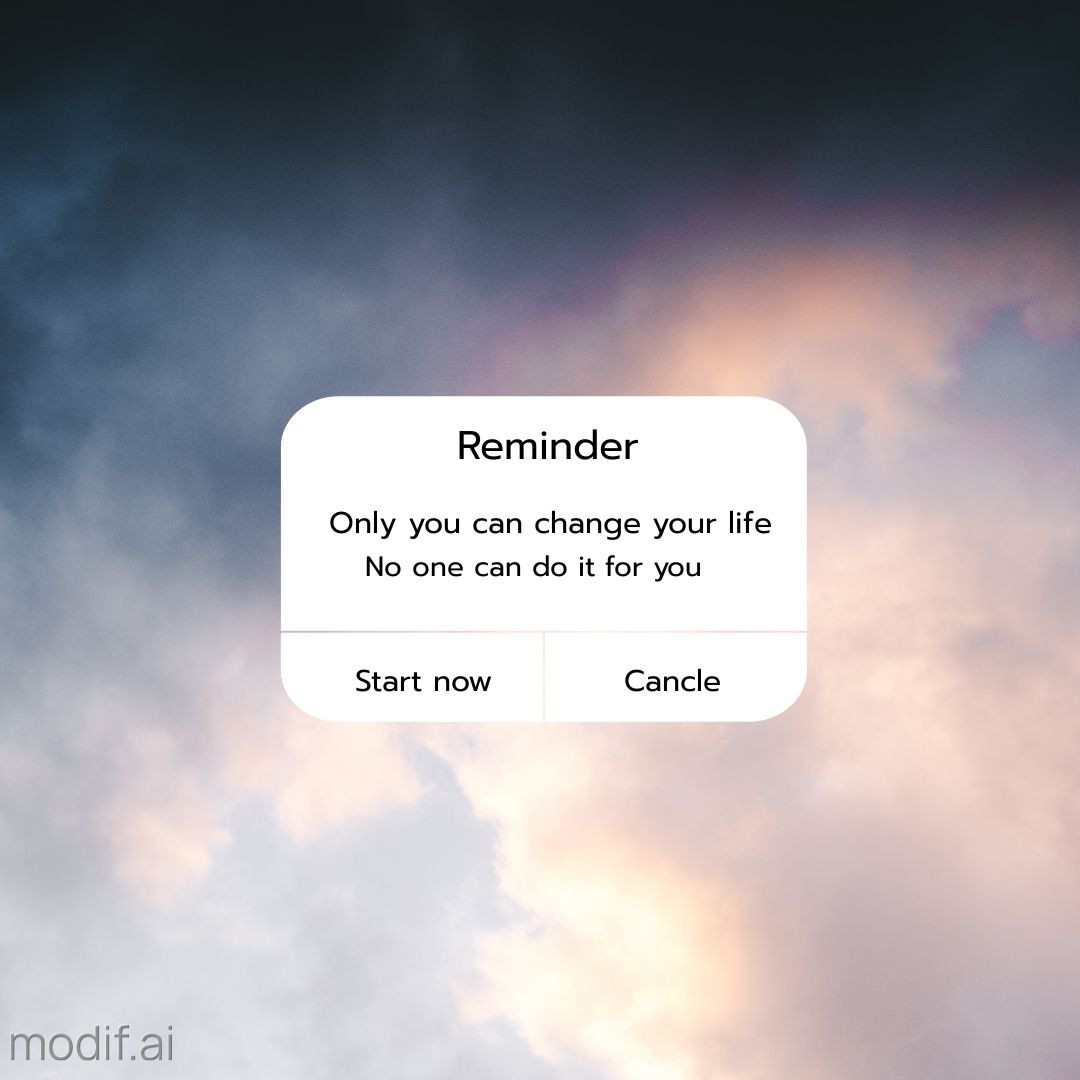 Reminder

Only you can change your life
No one can do it for you

Start now

Cancle

modif.ai